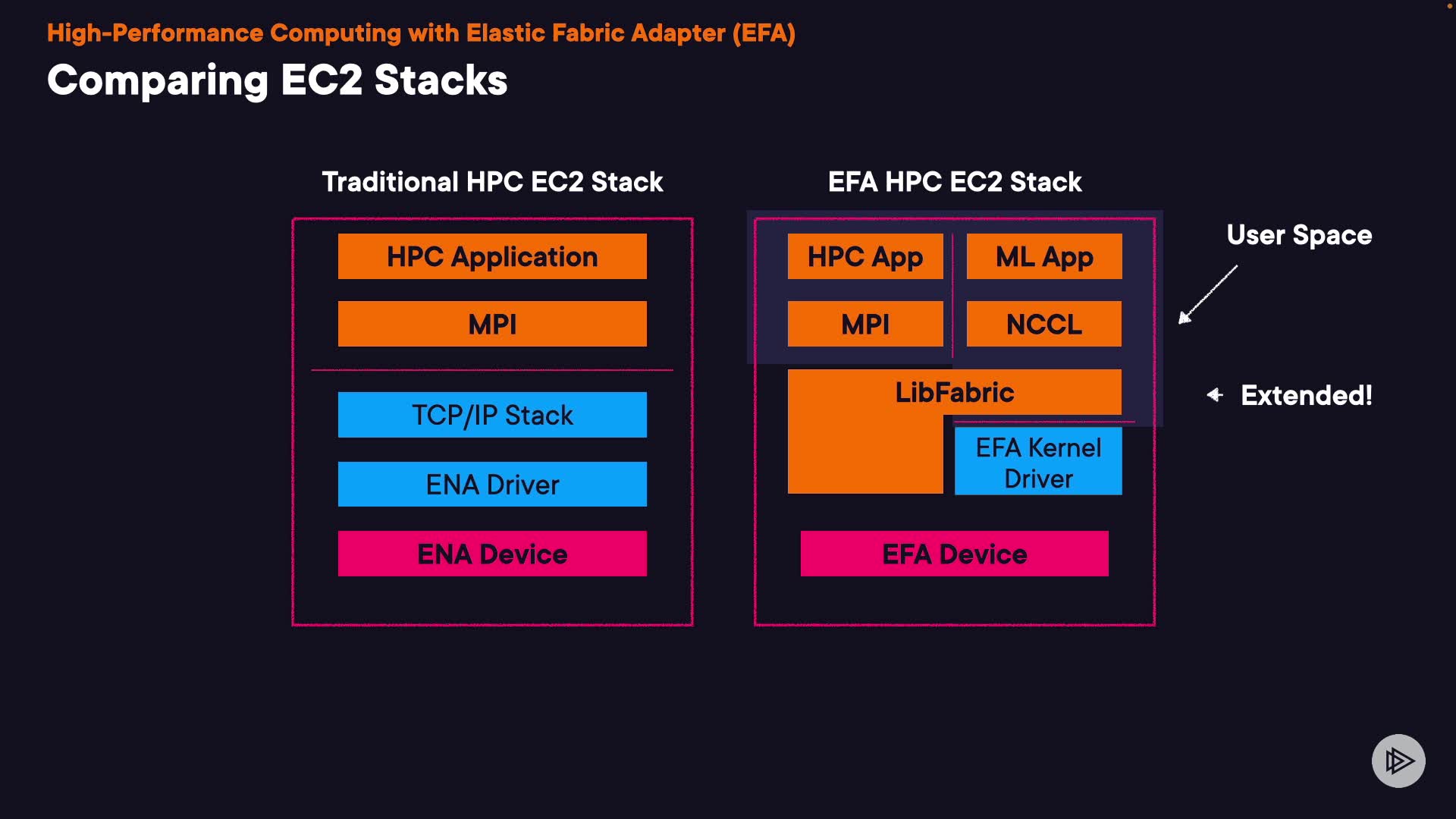 High-Performance Computing with Elastic Fabric Adapter (EFA)

Comparing EC2 Stacks

Traditional HPC EC2 Stack

HPC Application

MPI

TCP/IP Stack

ENA Driver

ENA Device

EFA HPC EC2 Stack

HPC App

ML App

MPI

NCCL

LibFabric

EFA Kernel Driver

EFA Device

User Space

Extended!